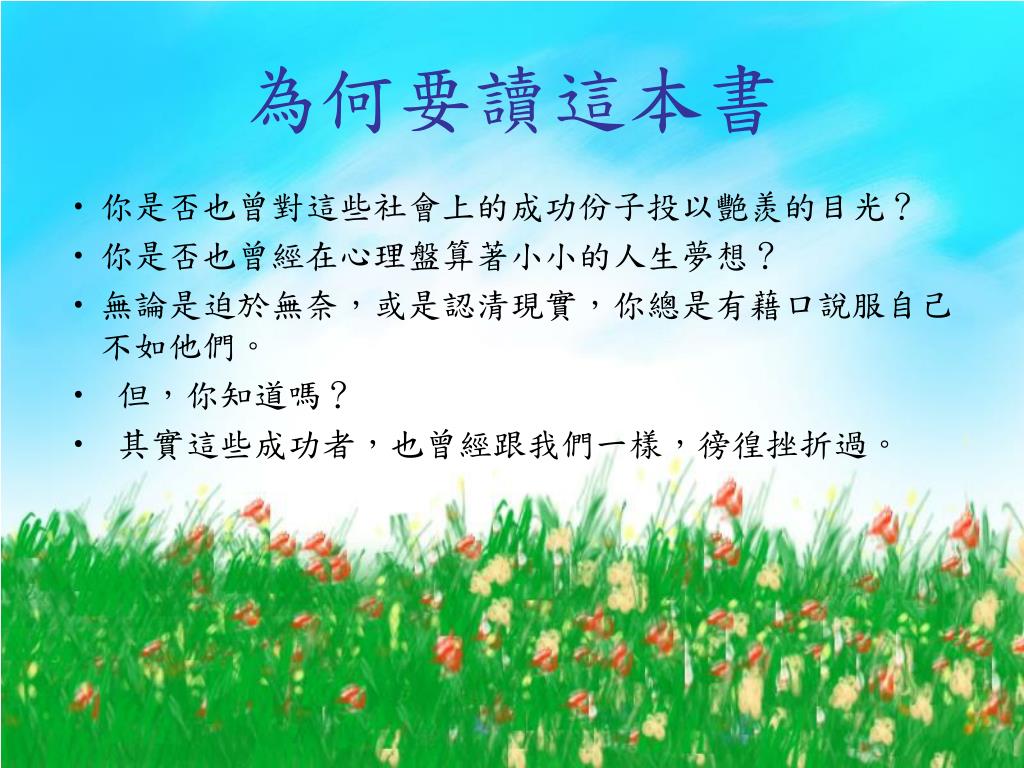 為何要讀這本書

• 你是否也曾對這些社會上的成功份子投以艷羨的目光？
• 你是否也曾經在心理盤算著小小的人生夢想？
• 無論是迫於無奈，或是認清現實，你總是有藉口說服自己不如他們。
• 但，你知道嗎？
• 其實這些成功者，也曾經跟我們一樣，徬徨挫折過。